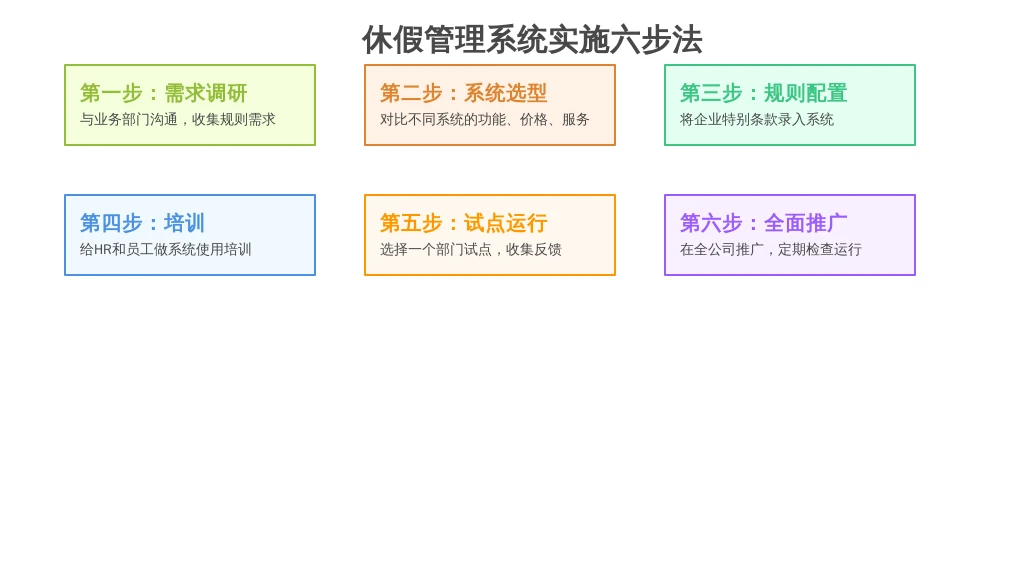 休假管理系统实施六步法

第一步：需求调研
与业务部门沟通，收集规则需求

第二步：系统选型
对比不同系统的功能、价格、服务

第三步：规则配置
将企业特别条款录入系统

第四步：培训
给HR和员工做系统使用培训

第五步：试点运行
选择一个部门试点，收集反馈

第六步：全面推广
在全公司推广，定期检查运行